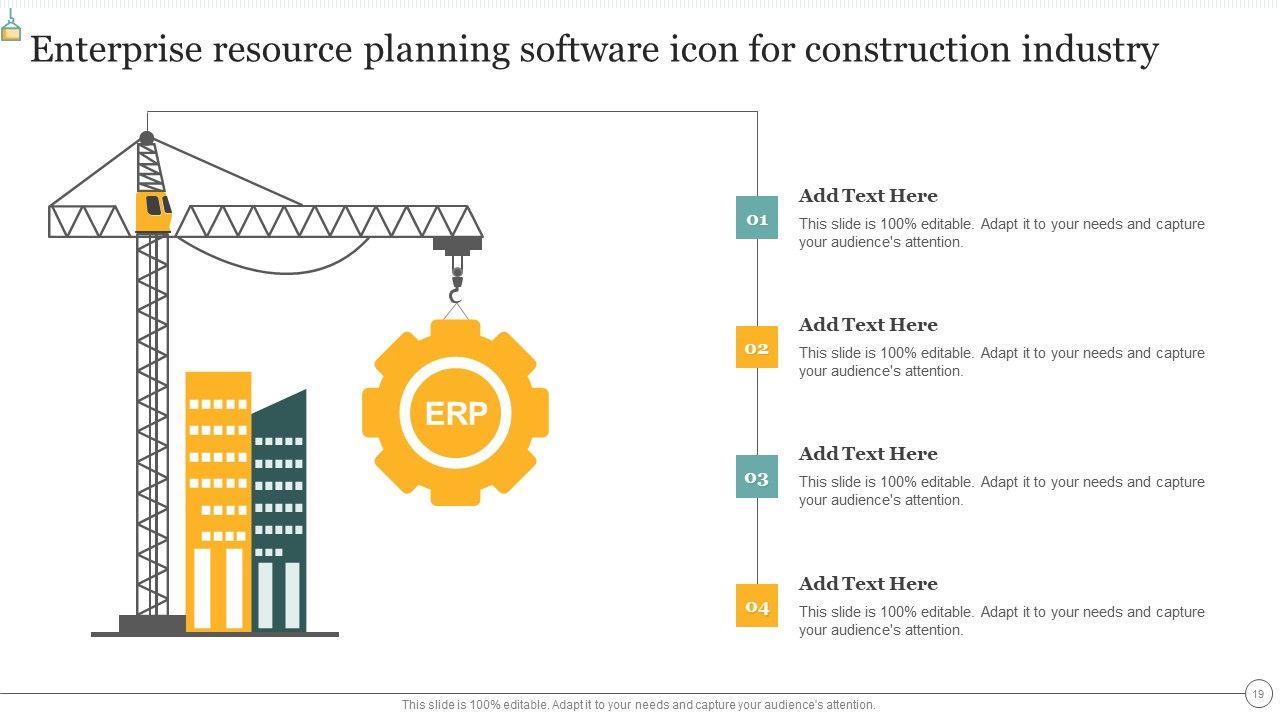 Enterprise resource planning software icon for construction industry

ERP

01
Add Text Here
This slide is 100% editable. Adapt it to your needs and capture your audience's attention.

02
Add Text Here
This slide is 100% editable. Adapt it to your needs and capture your audience's attention.

03
Add Text Here
This slide is 100% editable. Adapt it to your needs and capture your audience's attention.

04
Add Text Here
This slide is 100% editable. Adapt it to your needs and capture your audience's attention.

This slide is 100% editable. Adapt it to your needs and capture your audience's attention.

19